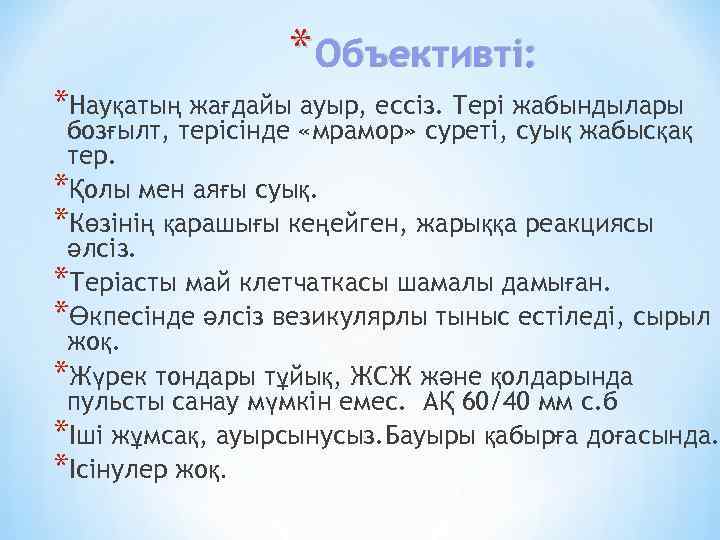 *Объективті:

*Науқатың жағдайы ауыр, ессіз. Тері жабындылары бозғылт, терісінде «мрамор» суреті, суық жабысқақ тер.

*Қолы мен аяғы суық.

*Көзінің қарашығы кеңейген, жарыққа реакциясы әлсіз.

*Теріасты май клетчаткасы шамалы дамыған.

*Өкпесінде әлсіз везикулярлы тыныс естіледі, сырыл жоқ.

*Жүрек тондары тұйық, ЖСЖ және қолдарында пульсты санау мүмкін емес. АҚ 60/40 мм с.б

*Іші жұмсақ, ауырсынусыз.Бауыры қабырға доғасында.

*Ісінулер жоқ.